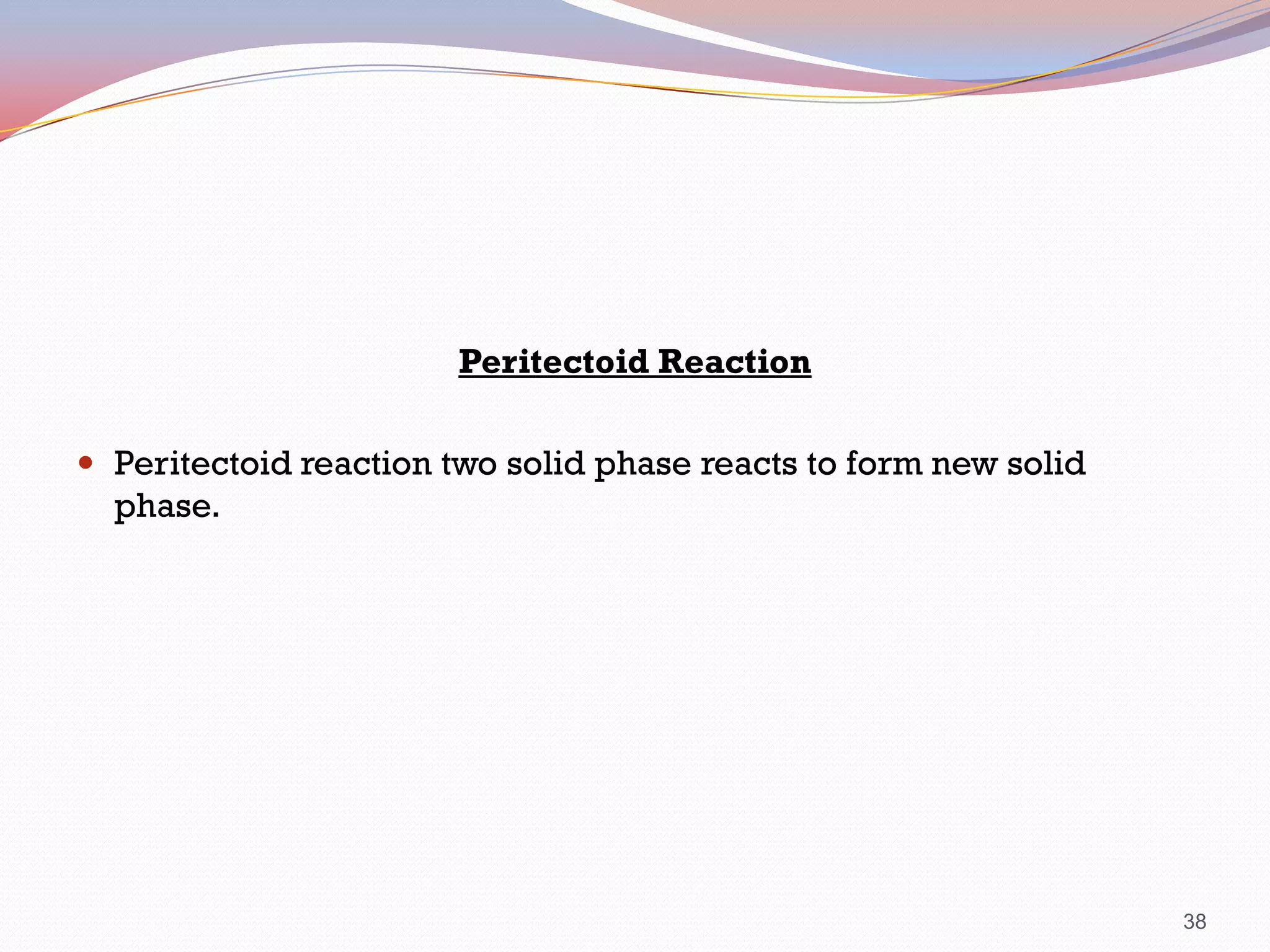 Peritectoid Reaction

• Peritectoid reaction two solid phase reacts to form new solid phase.

38